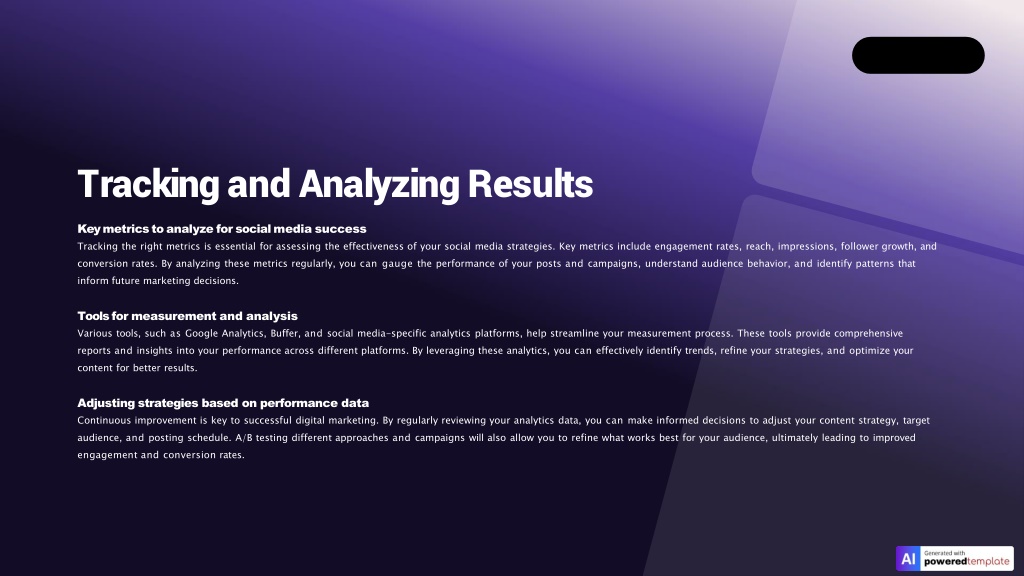 Tracking and Analyzing Results

Key metrics to analyze for social media success
Tracking the right metrics is essential for assessing the effectiveness of your social media strategies. Key metrics include engagement rates, reach, impressions, follower growth, and conversion rates. By analyzing these metrics regularly, you can gauge the performance of your posts and campaigns, understand audience behavior, and identify patterns that inform future marketing decisions.

Tools for measurement and analysis
Various tools, such as Google Analytics, Buffer, and social media-specific analytics platforms, help streamline your measurement process. These tools provide comprehensive reports and insights into your performance across different platforms. By leveraging these analytics, you can effectively identify trends, refine your strategies, and optimize your content for better results.

Adjusting strategies based on performance data
Continuous improvement is key to successful digital marketing. By regularly reviewing your analytics data, you can make informed decisions to adjust your content strategy, target audience, and posting schedule. A/B testing different approaches and campaigns will also allow you to refine what works best for your audience, ultimately leading to improved engagement and conversion rates.

AI Generated with poweredtemplate